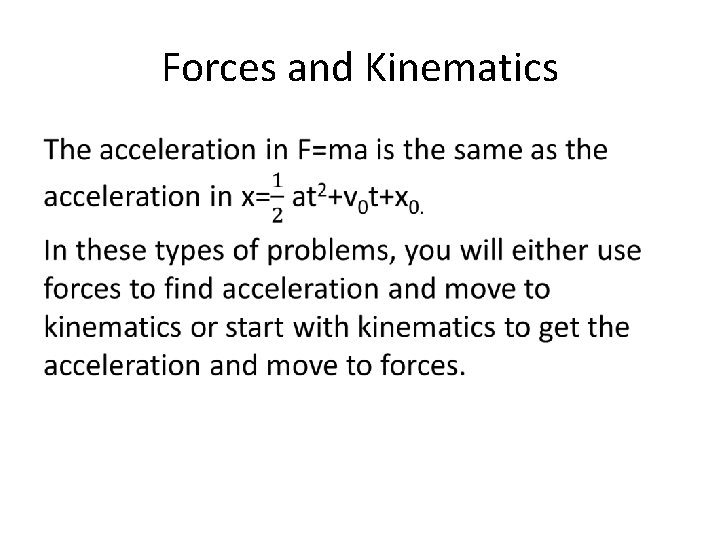 Forces and Kinematics

The acceleration in F=ma is the same as the acceleration in $x=\frac{1}{2}at^2+v_0t+x_0$.

In these types of problems, you will either use forces to find acceleration and move to kinematics or start with kinematics to get the acceleration and move to forces.